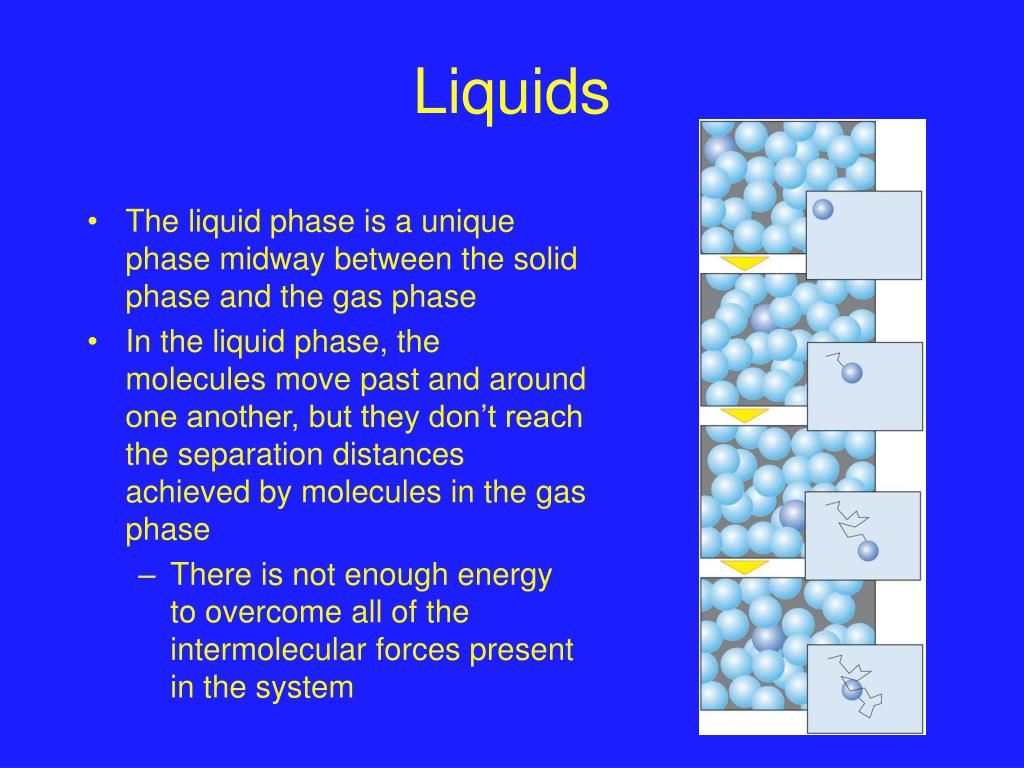 Liquids

• The liquid phase is a unique phase midway between the solid phase and the gas phase

• In the liquid phase, the molecules move past and around one another, but they don't reach the separation distances achieved by molecules in the gas phase
  – There is not enough energy to overcome all of the intermolecular forces present in the system